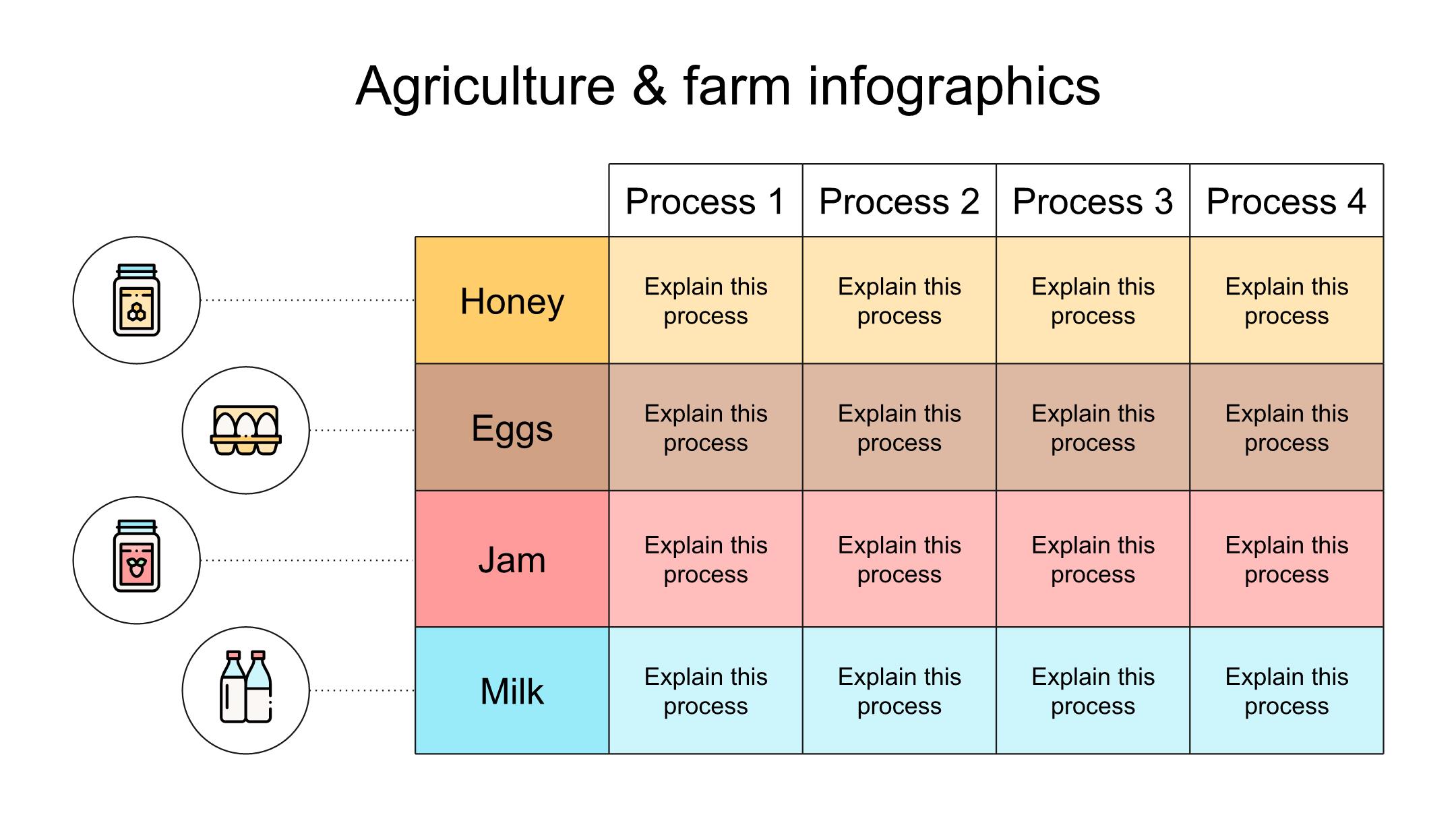 Agriculture & farm infographics

| | Process 1 | Process 2 | Process 3 | Process 4 |
|---|---|---|---|---|
| Honey | Explain this process | Explain this process | Explain this process | Explain this process |
| Eggs | Explain this process | Explain this process | Explain this process | Explain this process |
| Jam | Explain this process | Explain this process | Explain this process | Explain this process |
| Milk | Explain this process | Explain this process | Explain this process | Explain this process |